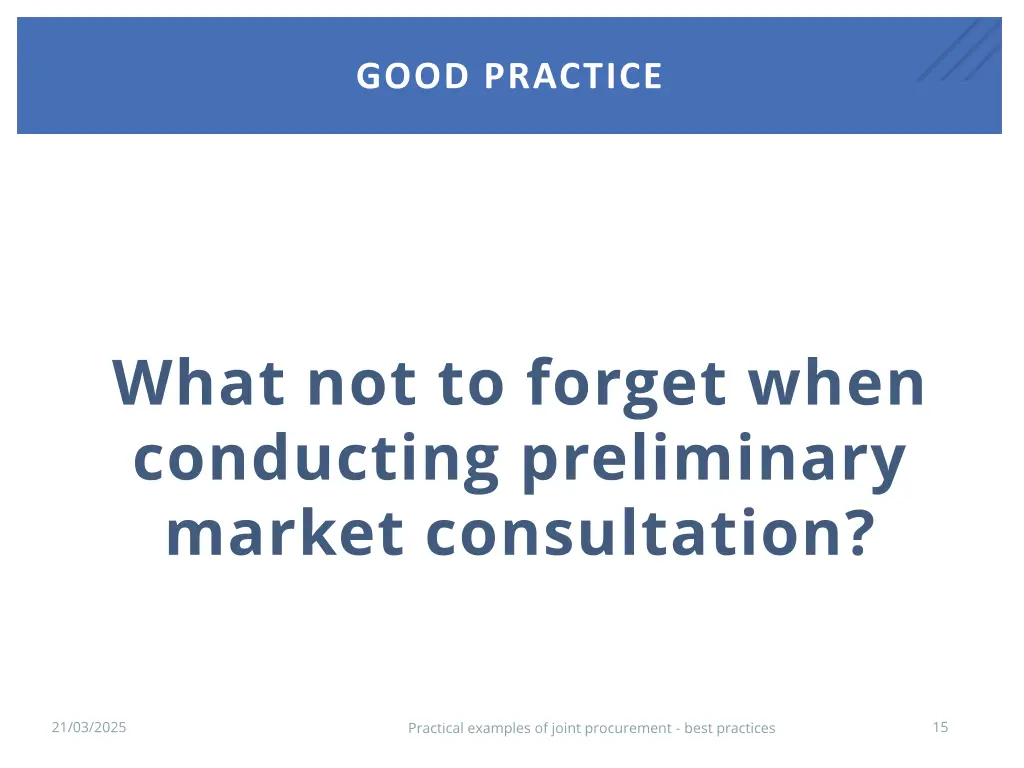 GOOD PRACTICE

What not to forget when conducting preliminary market consultation?

21/03/2025

Practical examples of joint procurement - best practices

15